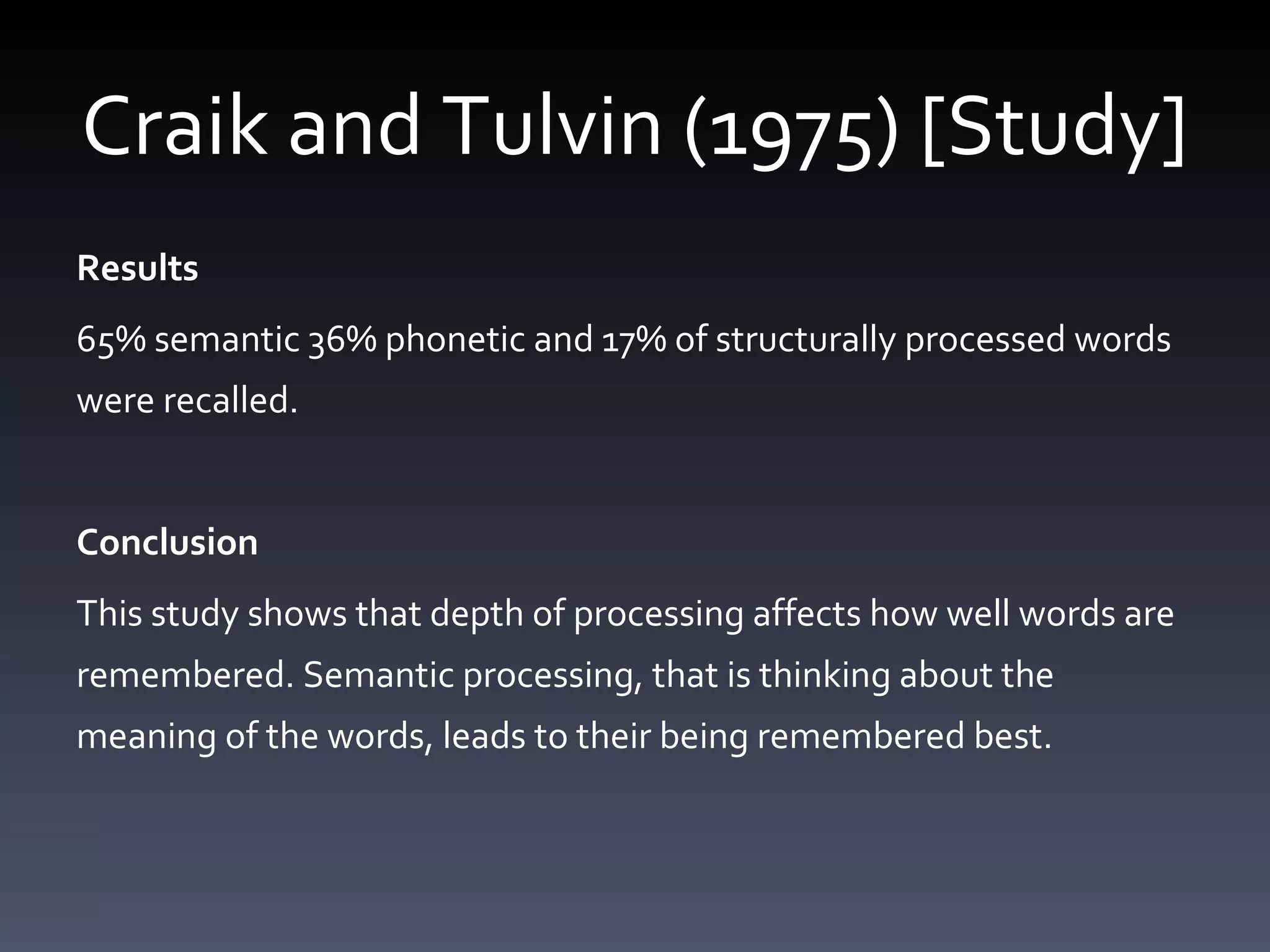 Craik and Tulvin (1975) [Study]

Results

65% semantic 36% phonetic and 17% of structurally processed words were recalled.

Conclusion

This study shows that depth of processing affects how well words are remembered. Semantic processing, that is thinking about the meaning of the words, leads to their being remembered best.